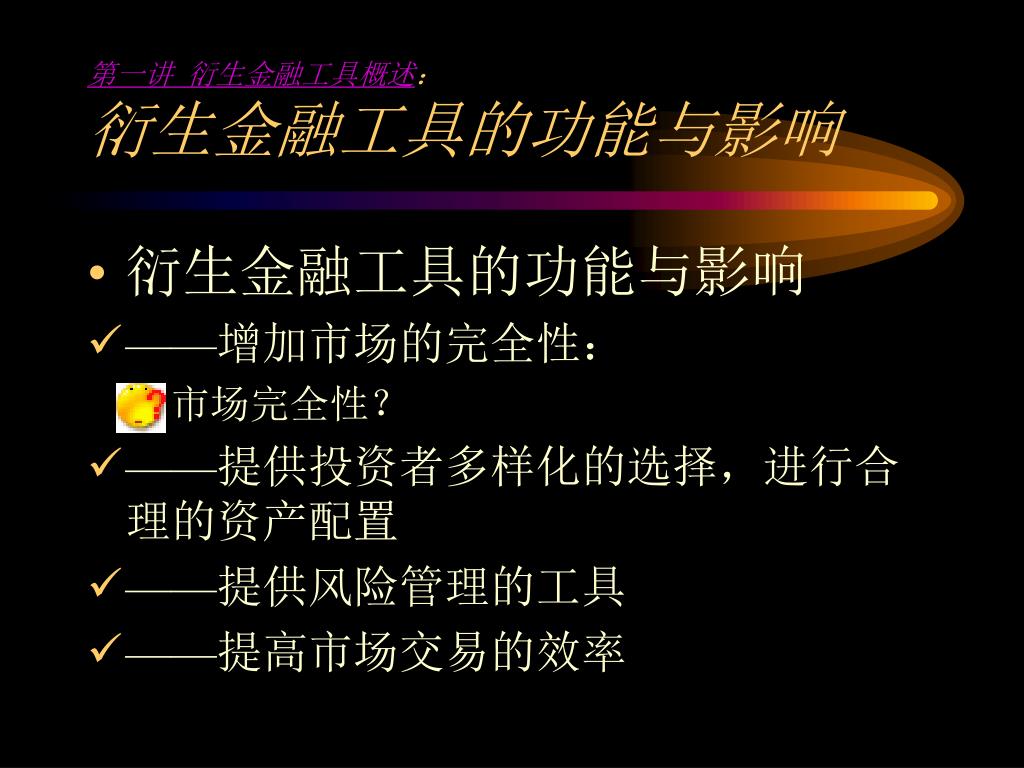 第一讲 衍生金融工具概述：
衍生金融工具的功能与影响

• 衍生金融工具的功能与影响

✓——增加市场的完全性：

市场完全性？

✓——提供投资者多样化的选择，进行合理的资产配置

✓——提供风险管理的工具

✓——提高市场交易的效率